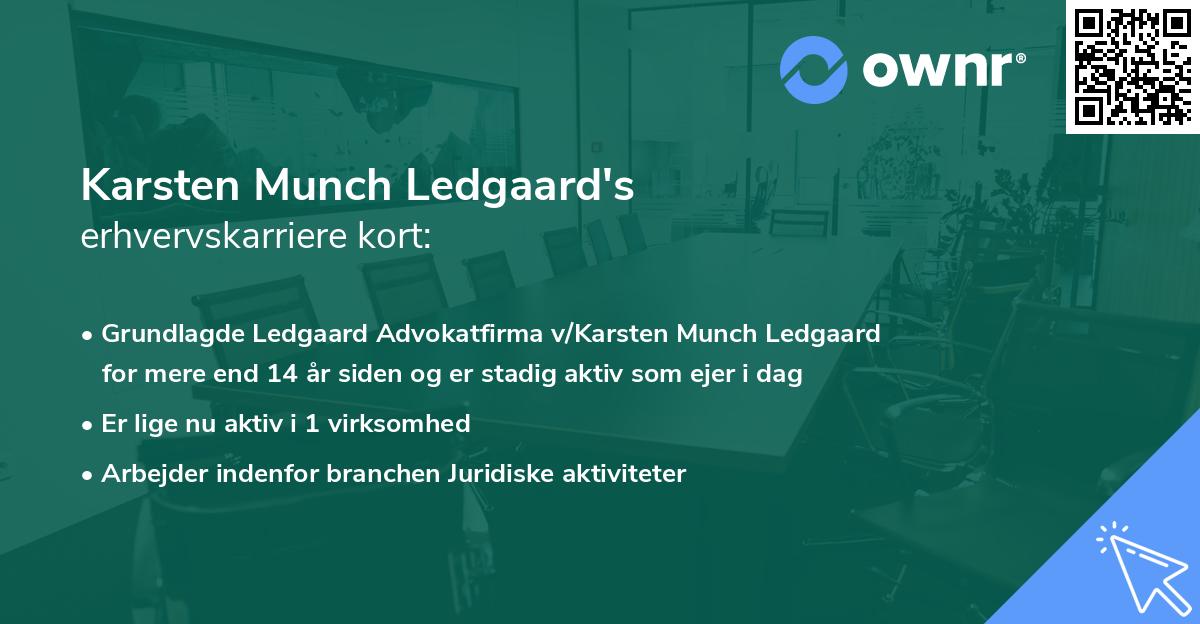 ownr®

Karsten Munch Ledgaard's
erhvervskarriere kort:

• Grundlagde Ledgaard Advokatfirma v/Karsten Munch Ledgaard for mere end 14 år siden og er stadig aktiv som ejer i dag
• Er lige nu aktiv i 1 virksomhed
• Arbejder indenfor branchen Juridiske aktiviteter